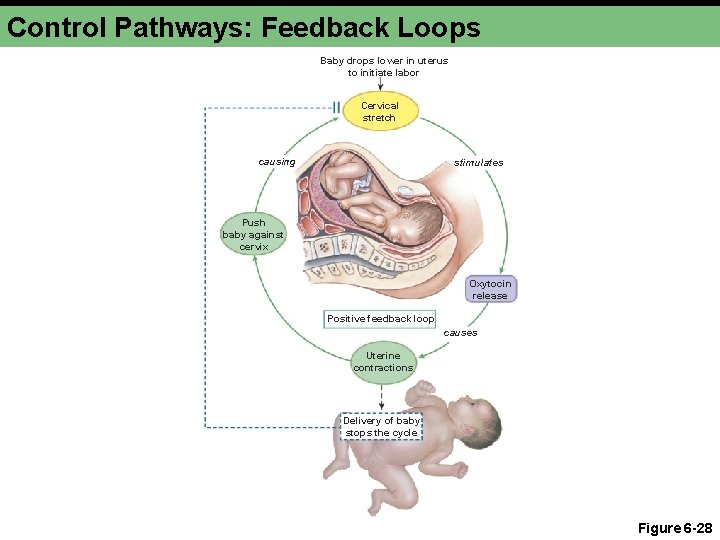 Control Pathways: Feedback Loops

Baby drops lower in uterus to initiate labor

Cervical stretch

stimulates

Oxytocin release

causes

Uterine contractions

Push baby against cervix

causing

Positive feedback loop

Delivery of baby stops the cycle

Figure 6-28